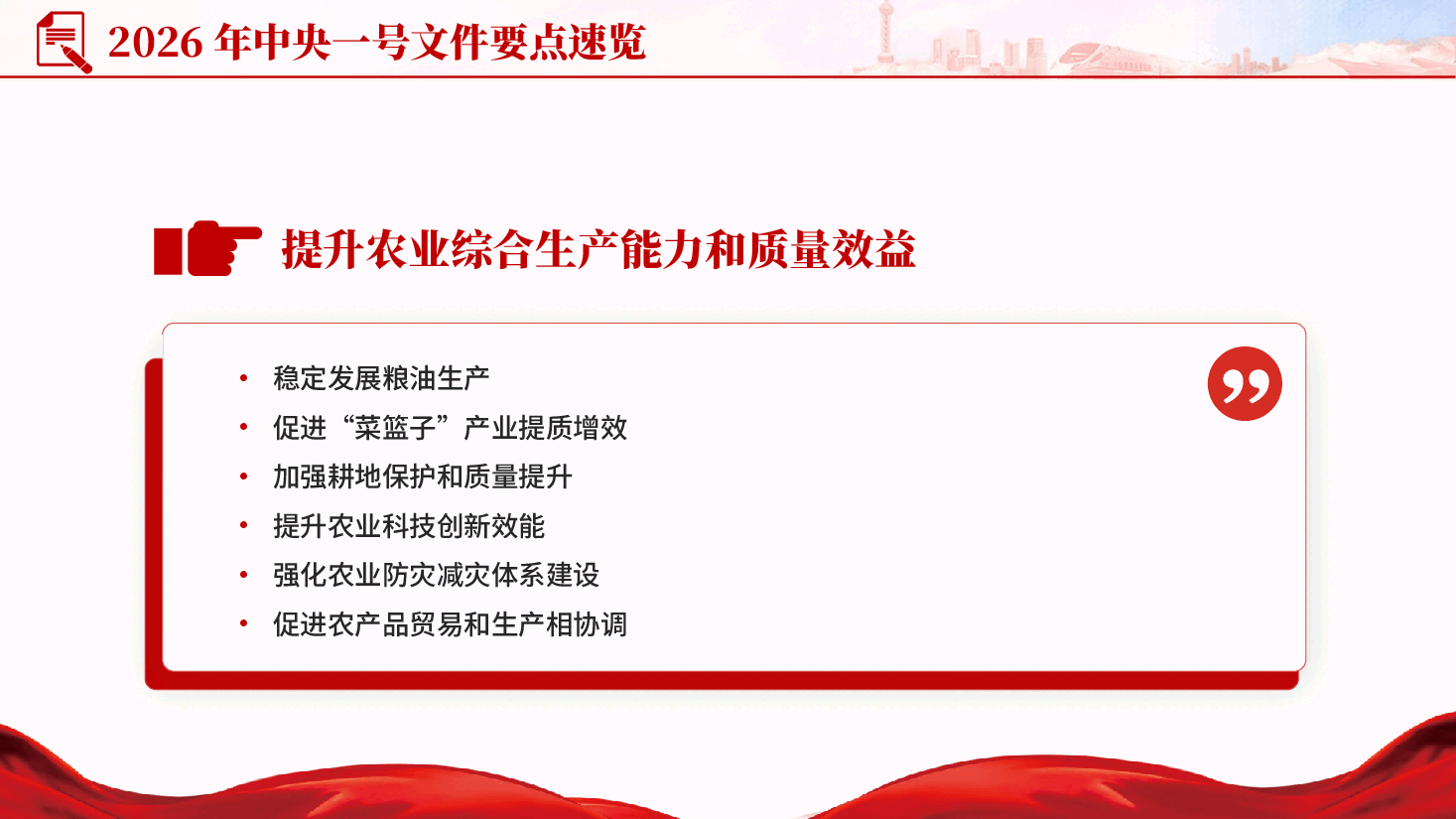 2026 年中央一号文件要点速览

提升农业综合生产能力和质量效益

• 稳定发展粮油生产
• 促进“菜篮子”产业提质增效
• 加强耕地保护和质量提升
• 提升农业科技创新效能
• 强化农业防灾减灾体系建设
• 促进农产品贸易和生产相协调